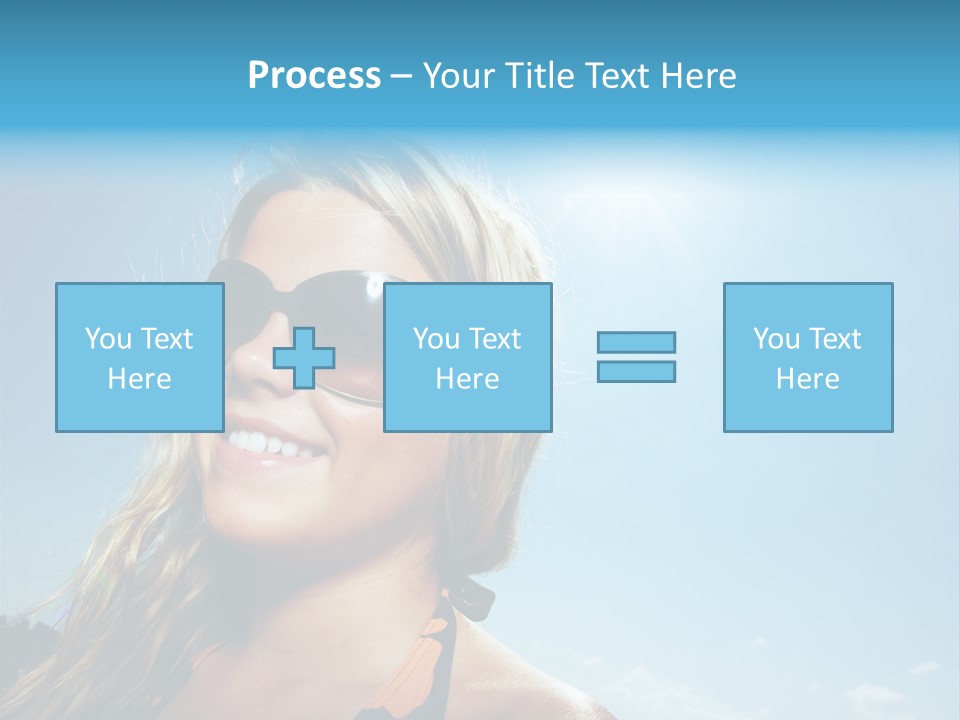 Process – Your Title Text Here

You Text Here

You Text Here

You Text Here